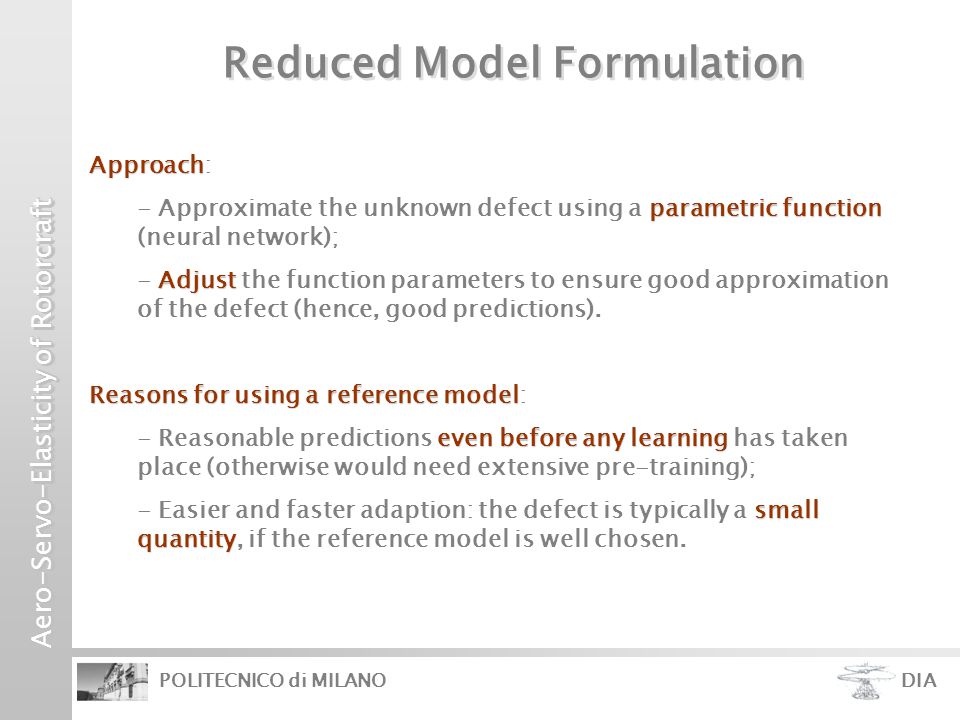 Aero-Servo-Elasticity of Rotorcraft

Reduced Model Formulation

Approach:

- Approximate the unknown defect using a parametric function (neural network);

- Adjust the function parameters to ensure good approximation of the defect (hence, good predictions).

Reasons for using a reference model:

- Reasonable predictions even before any learning has taken place (otherwise would need extensive pre-training);

- Easier and faster adaption: the defect is typically a small quantity, if the reference model is well chosen.

POLITECNICO di MILANO

DIA